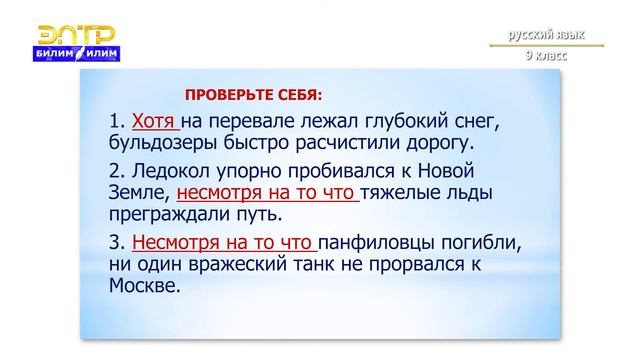 ЭЛТР
БИЛИМ ИЛИМ

русский язык
9 класс

ПРОВЕРЬТЕ СЕБЯ:

1. Хотя на перевале лежал глубокий снег, бульдозеры быстро расчистили дорогу.

2. Ледокол упорно пробивался к Новой Земле, несмотря на то что тяжелые льды преграждали путь.

3. Несмотря на то что панфиловцы погибли, ни один вражеский танк не прорвался к Москве.